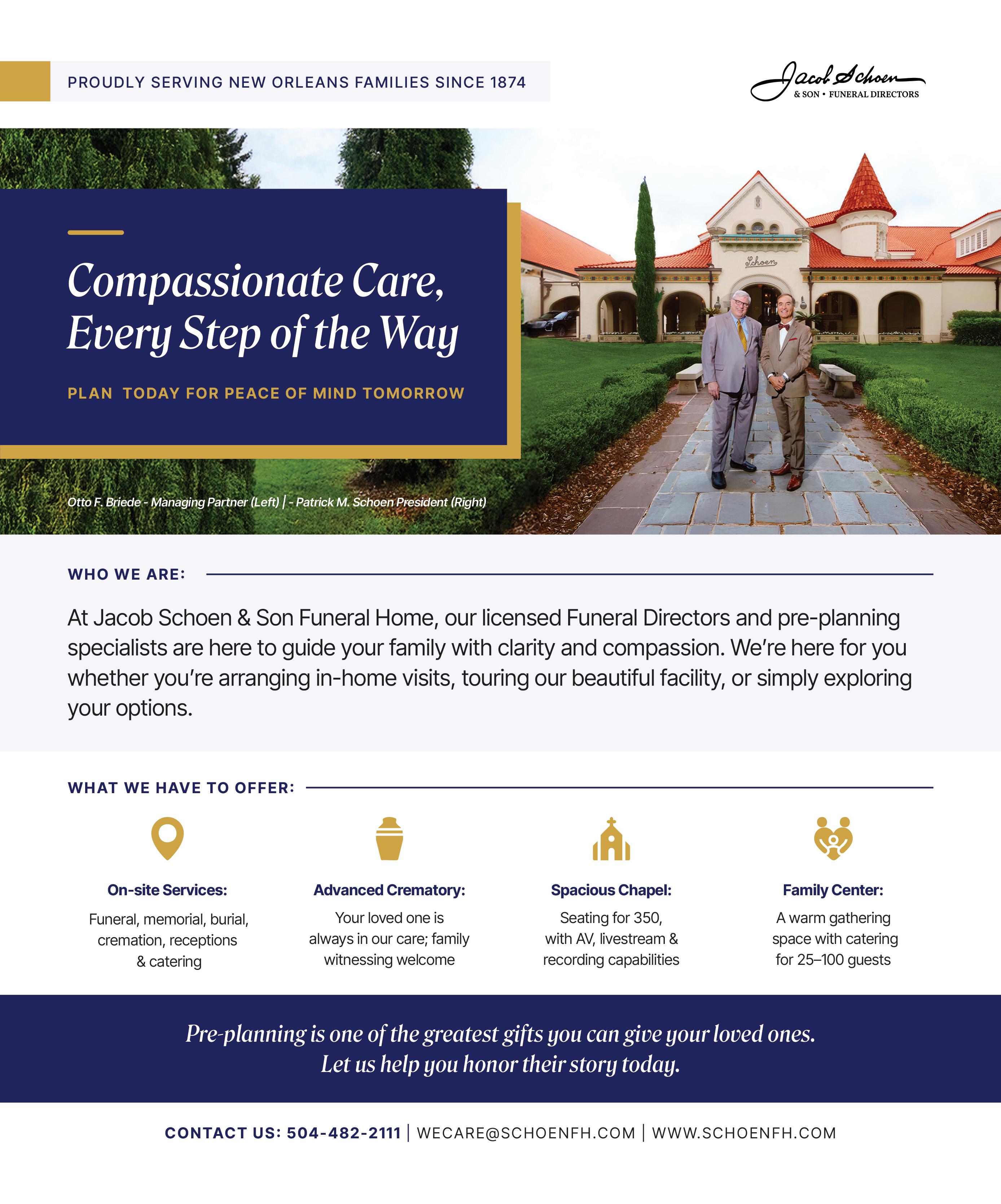 PROUDLY SERVING NEW ORLEANS FAMILIES SINCE 1874

Jacob Schoen & SON • FUNERAL DIRECTORS

Compassionate Care, Every Step of the Way

PLAN TODAY FOR PEACE OF MIND TOMORROW

Schoen

Otto F. Briede - Managing Partner (Left) | - Patrick M. Schoen President (Right)

WHO WE ARE:

At Jacob Schoen & Son Funeral Home, our licensed Funeral Directors and pre-planning specialists are here to guide your family with clarity and compassion. We're here for you whether you're arranging in-home visits, touring our beautiful facility, or simply exploring your options.

WHAT WE HAVE TO OFFER:

On-site Services:
Funeral, memorial, burial, cremation, receptions & catering

Advanced Crematory:
Your loved one is always in our care; family witnessing welcome

Spacious Chapel:
Seating for 350, with AV, livestream & recording capabilities

Family Center:
A warm gathering space with catering for 25–100 guests

Pre-planning is one of the greatest gifts you can give your loved ones. Let us help you honor their story today.

CONTACT US: 504-482-2111 | WECARE@SCHOENFH.COM | WWW.SCHOENFH.COM